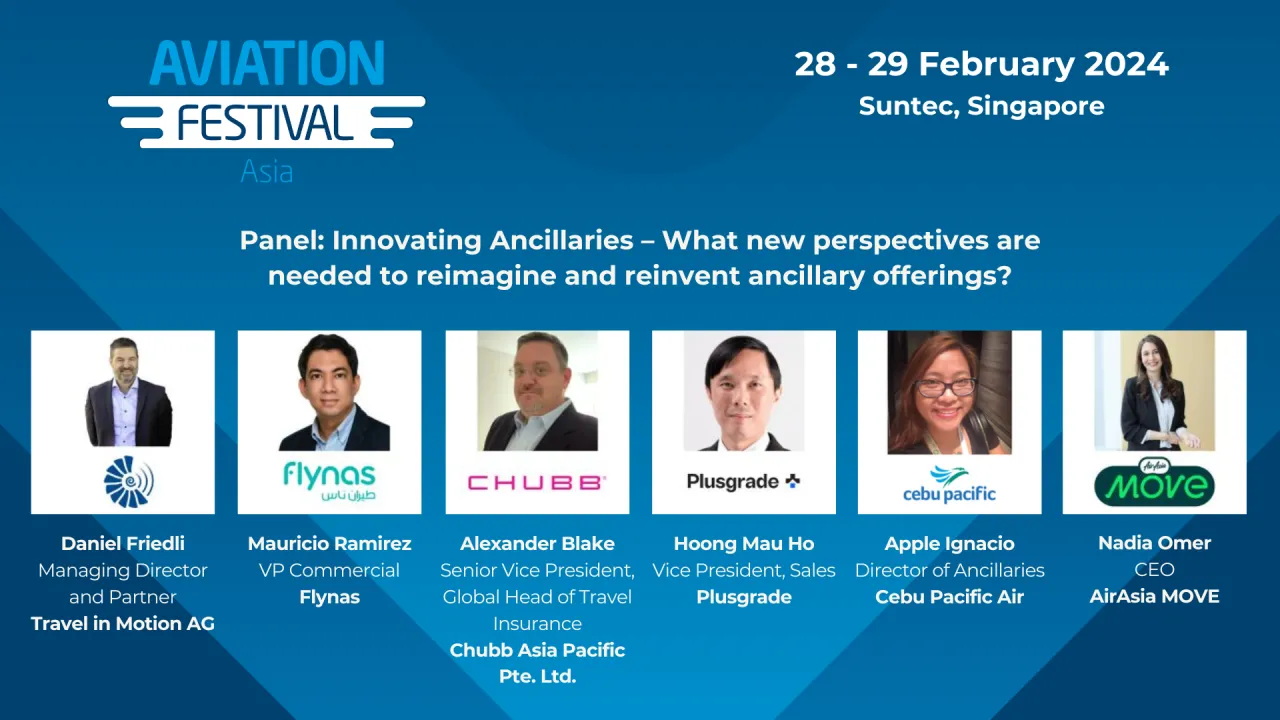 AVIATION FESTIVAL Asia

28 - 29 February 2024
Suntec, Singapore

Panel: Innovating Ancillaries – What new perspectives are needed to reimagine and reinvent ancillary offerings?

flynas
طيران ناس

CHUBB

Plusgrade

cebu pacific

AirAsia MOVE

Daniel Friedli
Managing Director and Partner
Travel in Motion AG

Mauricio Ramirez
VP Commercial
Flynas

Alexander Blake
Senior Vice President, Global Head of Travel Insurance
Chubb Asia Pacific Pte. Ltd.

Hoong Mau Ho
Vice President, Sales
Plusgrade

Apple Ignacio
Director of Ancillaries
Cebu Pacific Air

Nadia Omer
CEO
AirAsia MOVE